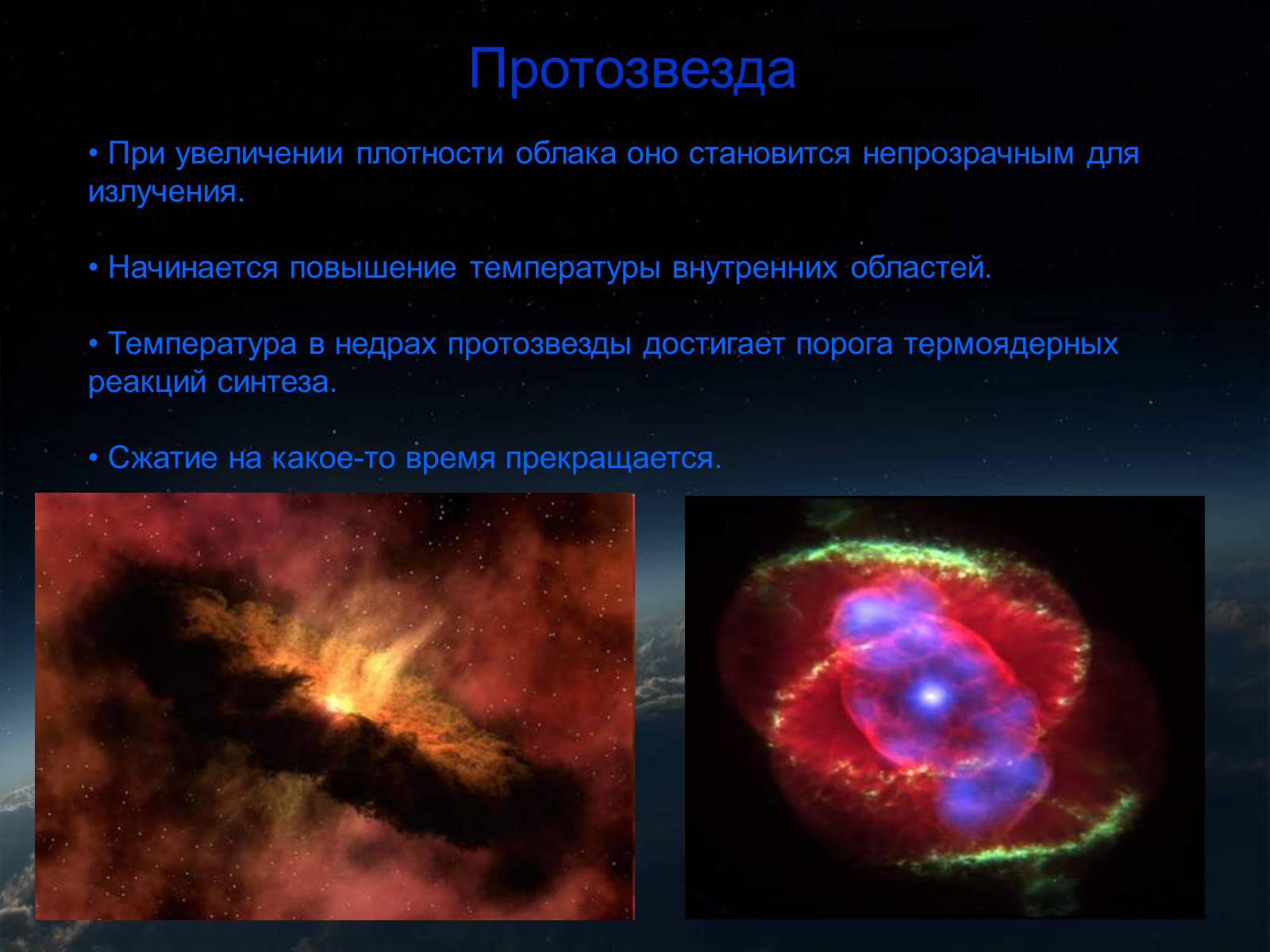 Протозвезда

• При увеличении плотности облака оно становится непрозрачным для излучения.

• Начинается повышение температуры внутренних областей.

• Температура в недрах протозвезды достигает порога термоядерных реакций синтеза.

• Сжатие на какое-то время прекращается.